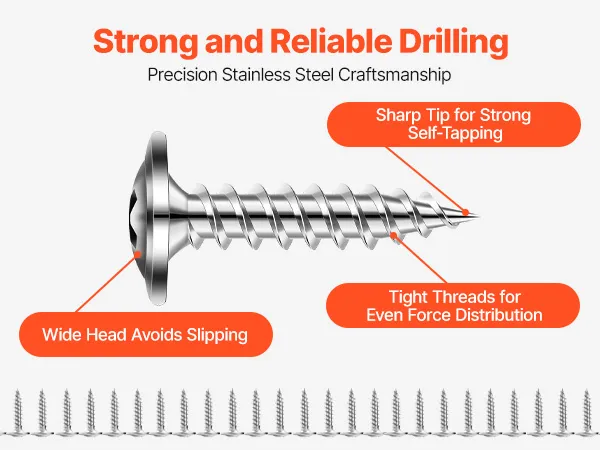 Strong and Reliable Drilling

Precision Stainless Steel Craftsmanship

Sharp Tip for Strong Self-Tapping

Tight Threads for Even Force Distribution

Wide Head Avoids Slipping